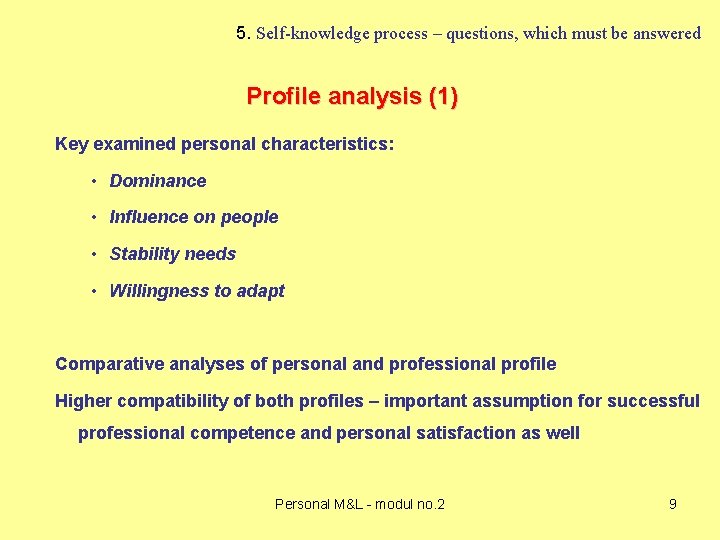 5. Self-knowledge process – questions, which must be answered

Profile analysis (1)

Key examined personal characteristics:

• Dominance
• Influence on people
• Stability needs
• Willingness to adapt

Comparative analyses of personal and professional profile

Higher compatibility of both profiles – important assumption for successful professional competence and personal satisfaction as well

Personal M&L - modul no.2

9